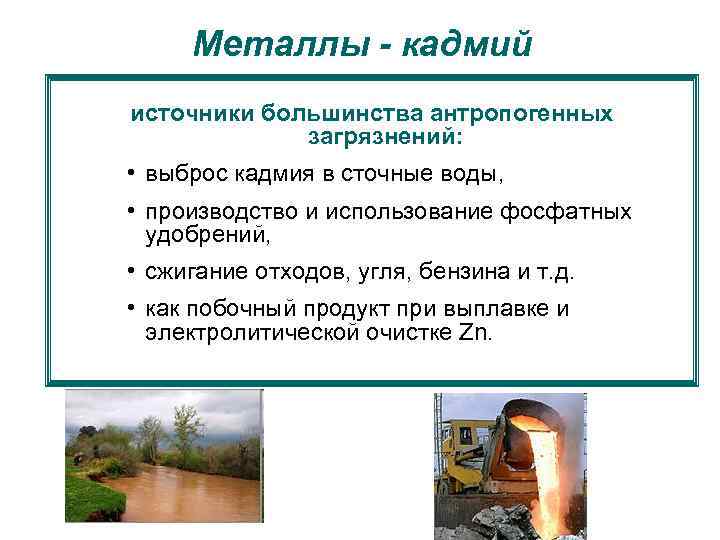 Металлы - кадмий

источники большинства антропогенных загрязнений:

• выброс кадмия в сточные воды,

• производство и использование фосфатных удобрений,

• сжигание отходов, угля, бензина и т.д.

• как побочный продукт при выплавке и электролитической очистке Zn.